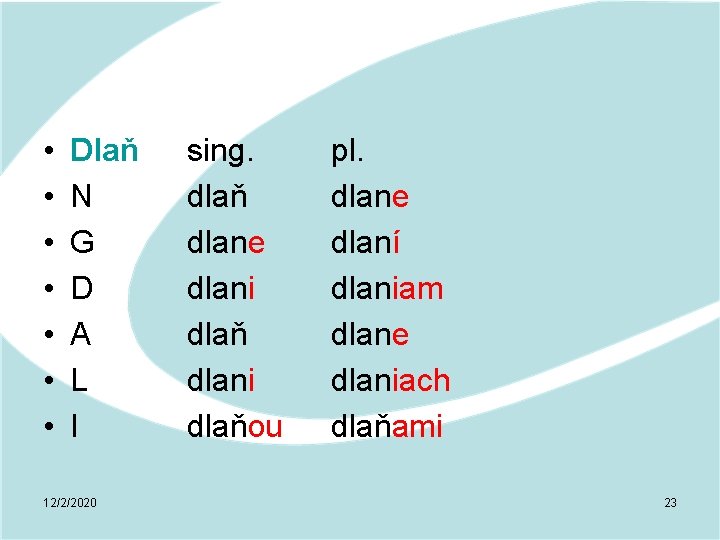 • Dlaň sing. pl.
• N dlaň dlane
• G dlane dlaní
• D dlani dlaniam
• A dlaň dlane
• L dlani dlaniach
• I dlaňou dlaňami

12/2/2020

23